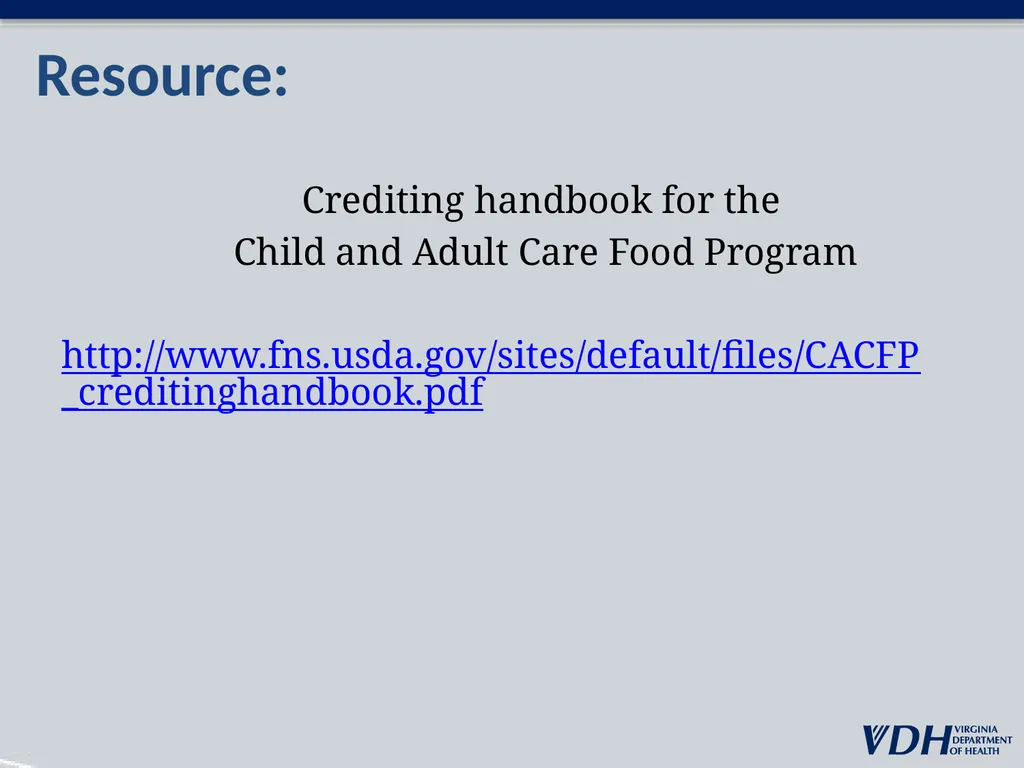 Resource:

Crediting handbook for the
Child and Adult Care Food Program

http://www.fns.usda.gov/sites/default/files/CACFP_creditinghandbook.pdf

VDH VIRGINIA DEPARTMENT OF HEALTH